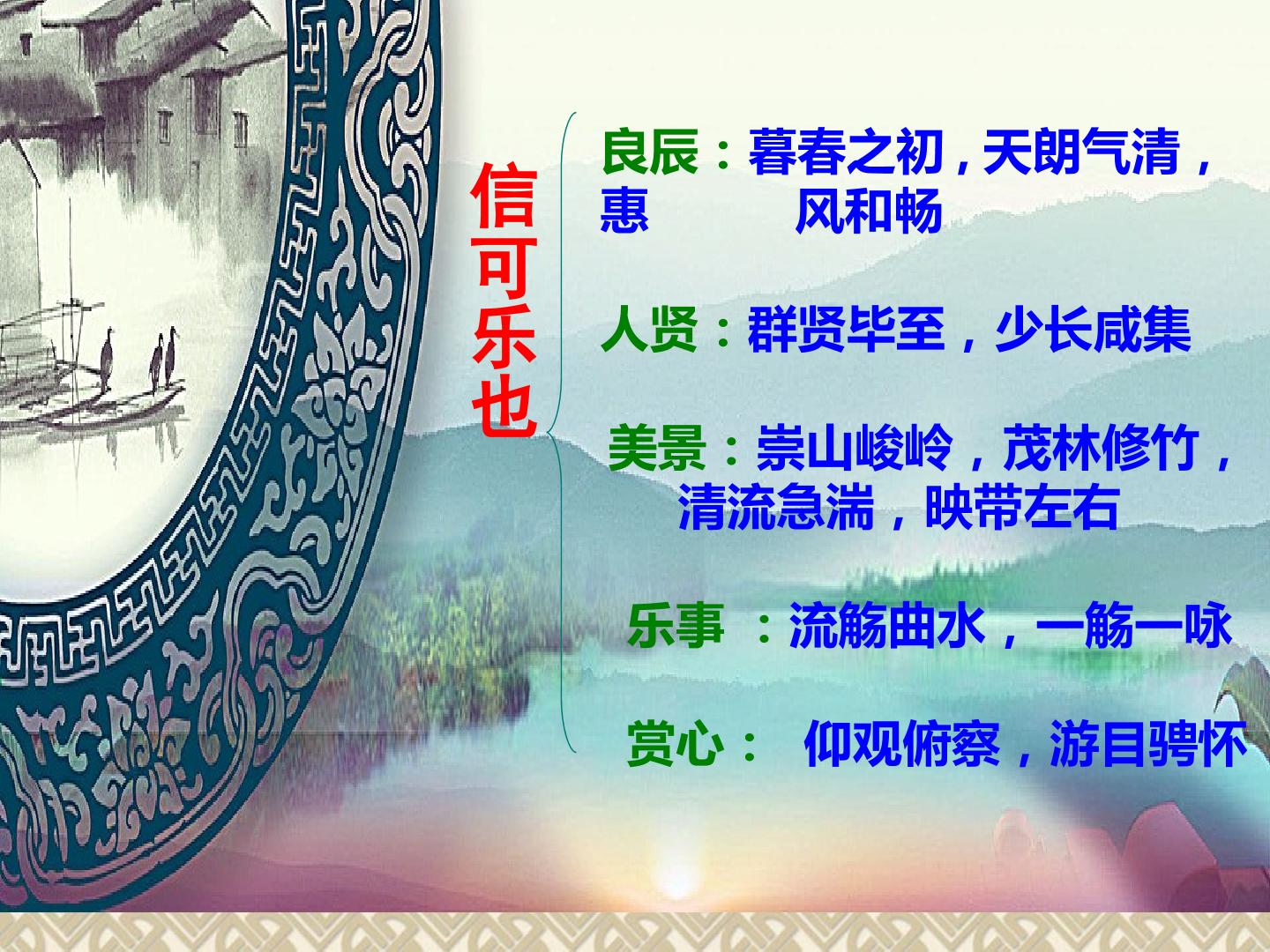 信可乐也

良辰：暮春之初，天朗气清，惠 风和畅

人贤：群贤毕至，少长咸集

美景：崇山峻岭，茂林修竹，清流急湍，映带左右

乐事 ：流觞曲水，一觞一咏

赏心： 仰观俯察，游目骋怀